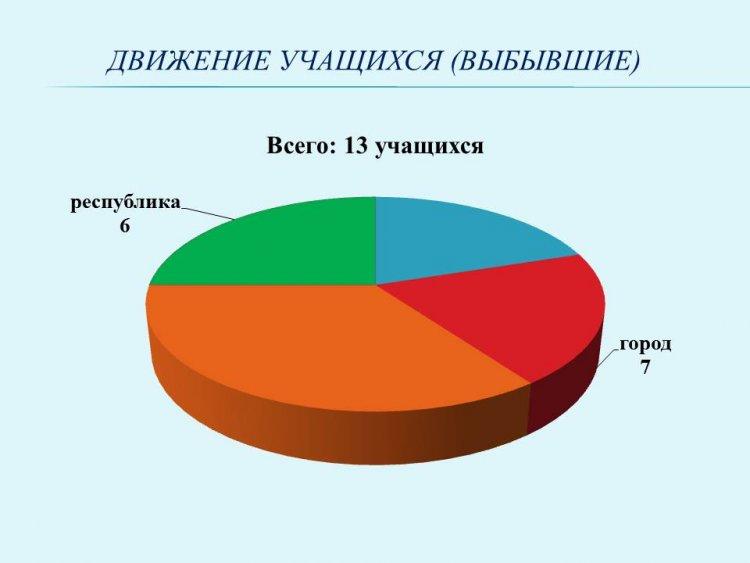 ДВИЖЕНИЕ УЧАЩИХСЯ (ВЫБЫВШИЕ)

Всего: 13 учащихся

республика
6

город
7